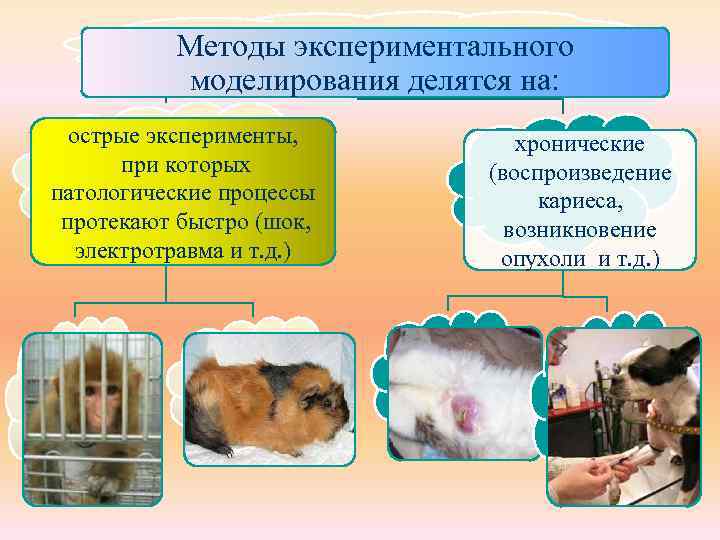 Методы экспериментального моделирования делятся на:

острые эксперименты, при которых патологические процессы протекают быстро (шок, электротравма и т.д.)

хронические (воспроизведение кариеса, возникновение опухоли и т.д.)